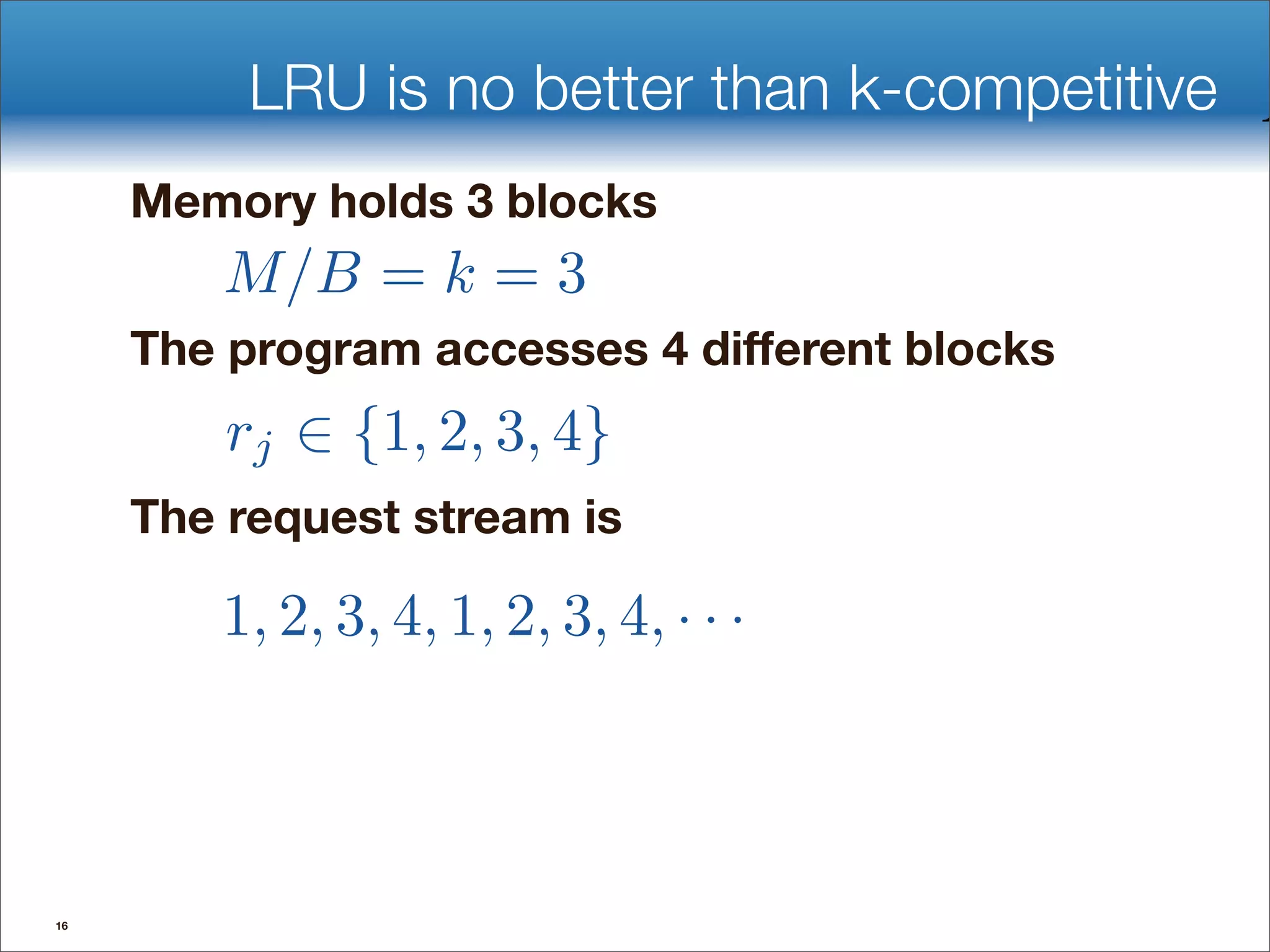 LRU is no better than k-competitive

Memory holds 3 blocks

$M/B = k = 3$

The program accesses 4 different blocks

$r_j \in \{1, 2, 3, 4\}$

The request stream is

$1, 2, 3, 4, 1, 2, 3, 4, \cdots$

16